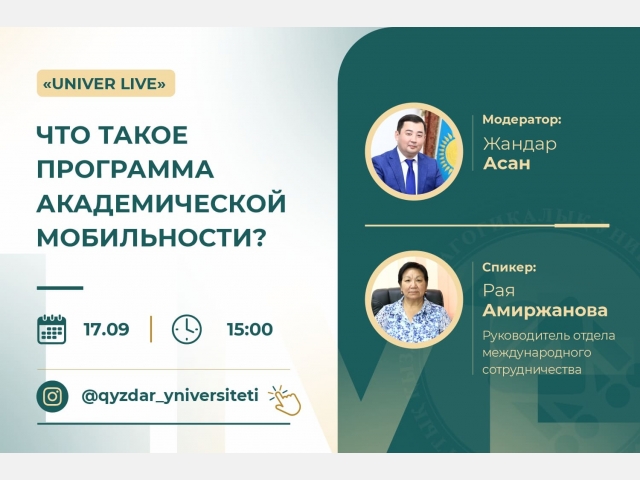 «UNIVER LIVE»

ЧТО ТАКОЕ ПРОГРАММА АКАДЕМИЧЕСКОЙ МОБИЛЬНОСТИ?

17.09 | 15:00

@qyzdar_yniversiteti

Модератор:
Жандар
Асан

Спикер:
Рая
Амиржанова
Руководитель отдела международного сотрудничества